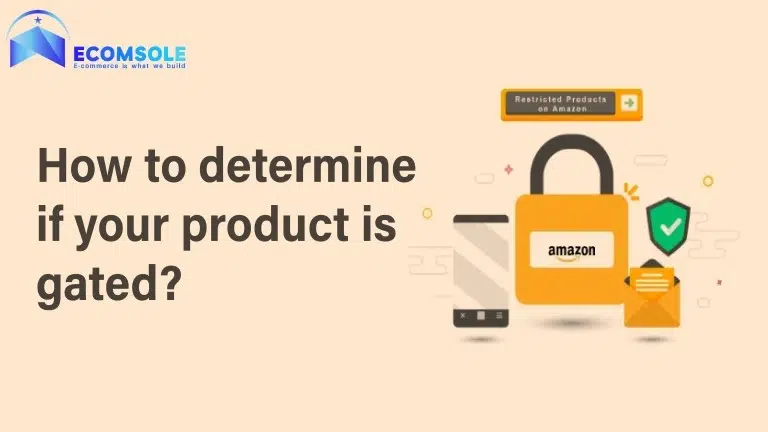 ECOMSOLE
E-commerce is what we build

Restricted Products on Amazon

How to determine if your product is gated?

amazon